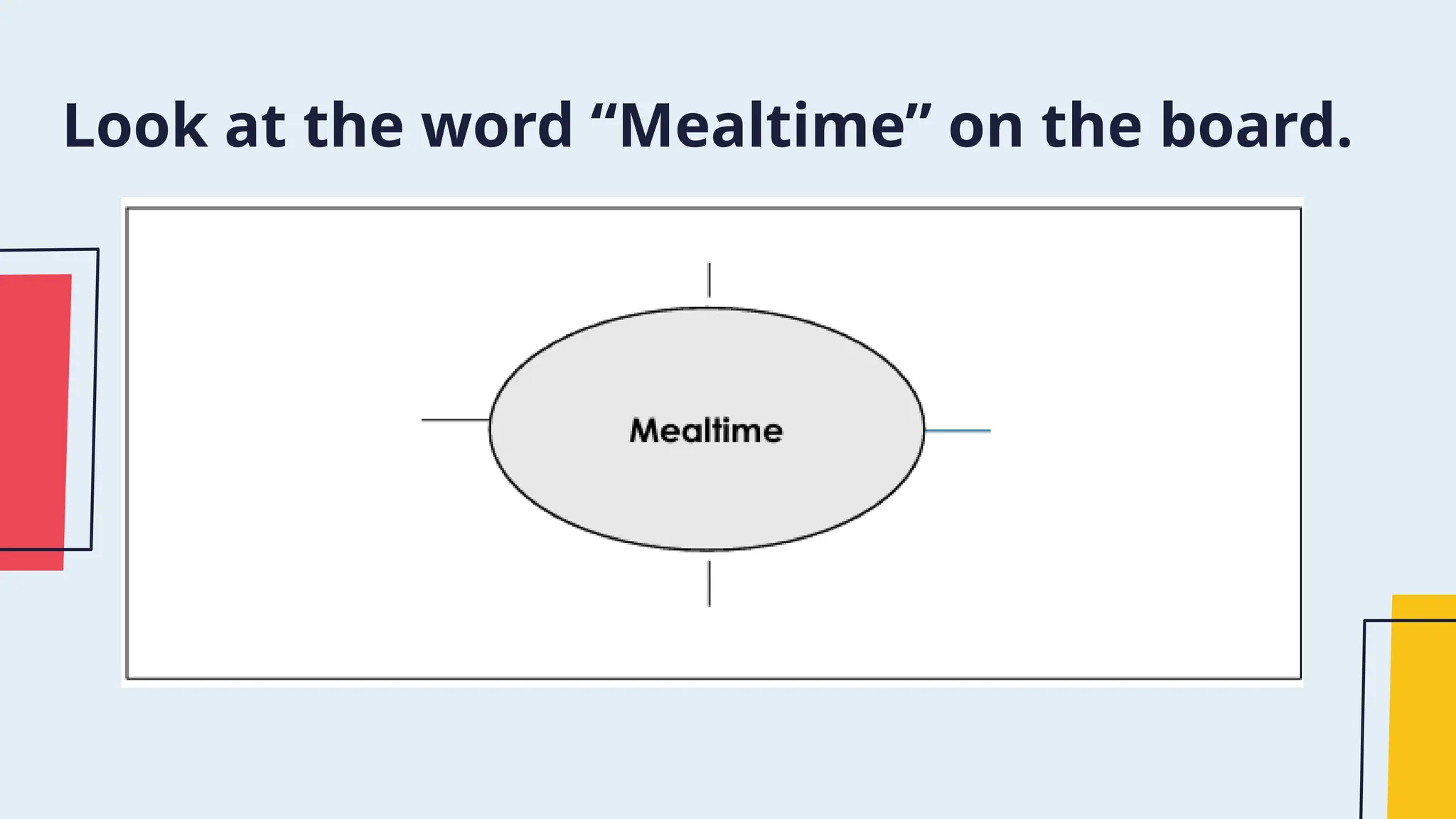 Look at the word “Mealtime” on the board.

Mealtime